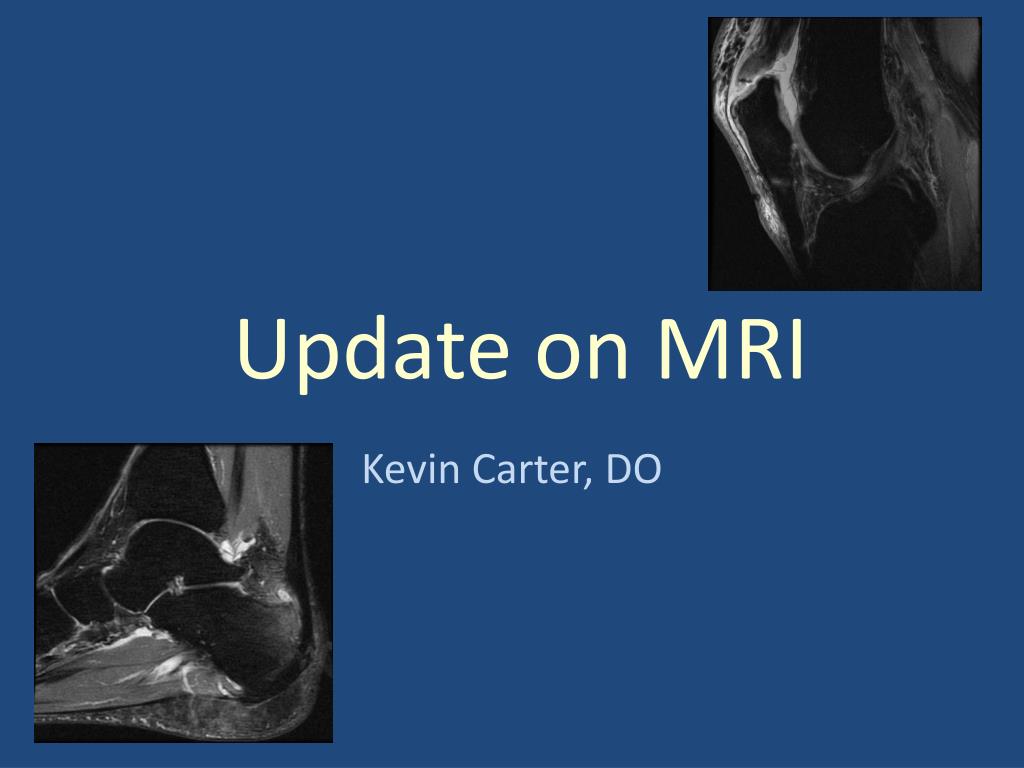 Update on MRI

Kevin Carter, DO